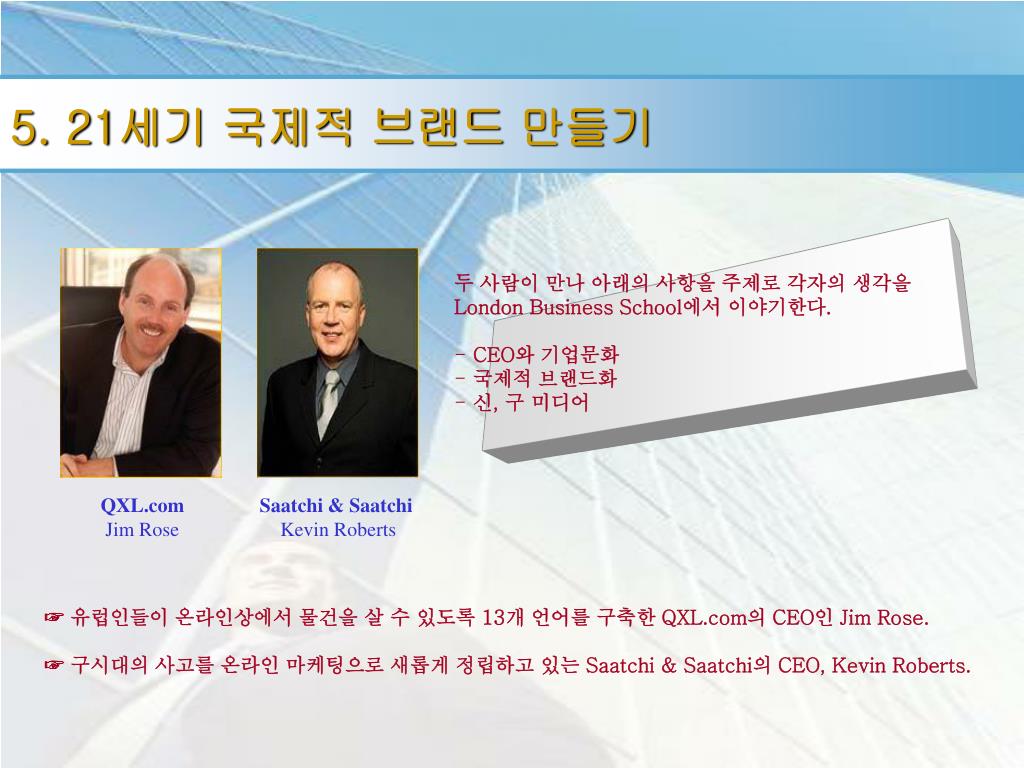 5. 21세기 국제적 브랜드 만들기

두 사람이 만나 아래의 사항을 주제로 각자의 생각을 London Business School에서 이야기한다.

- CEO와 기업문화
- 국제적 브랜드화
- 신, 구 미디어

QXL.com
Jim Rose

Saatchi & Saatchi
Kevin Roberts

☞ 유럽인들이 온라인상에서 물건을 살 수 있도록 13개 언어를 구축한 QXL.com의 CEO인 Jim Rose.

☞ 구시대의 사고를 온라인 마케팅으로 새롭게 정립하고 있는 Saatchi & Saatchi의 CEO, Kevin Roberts.